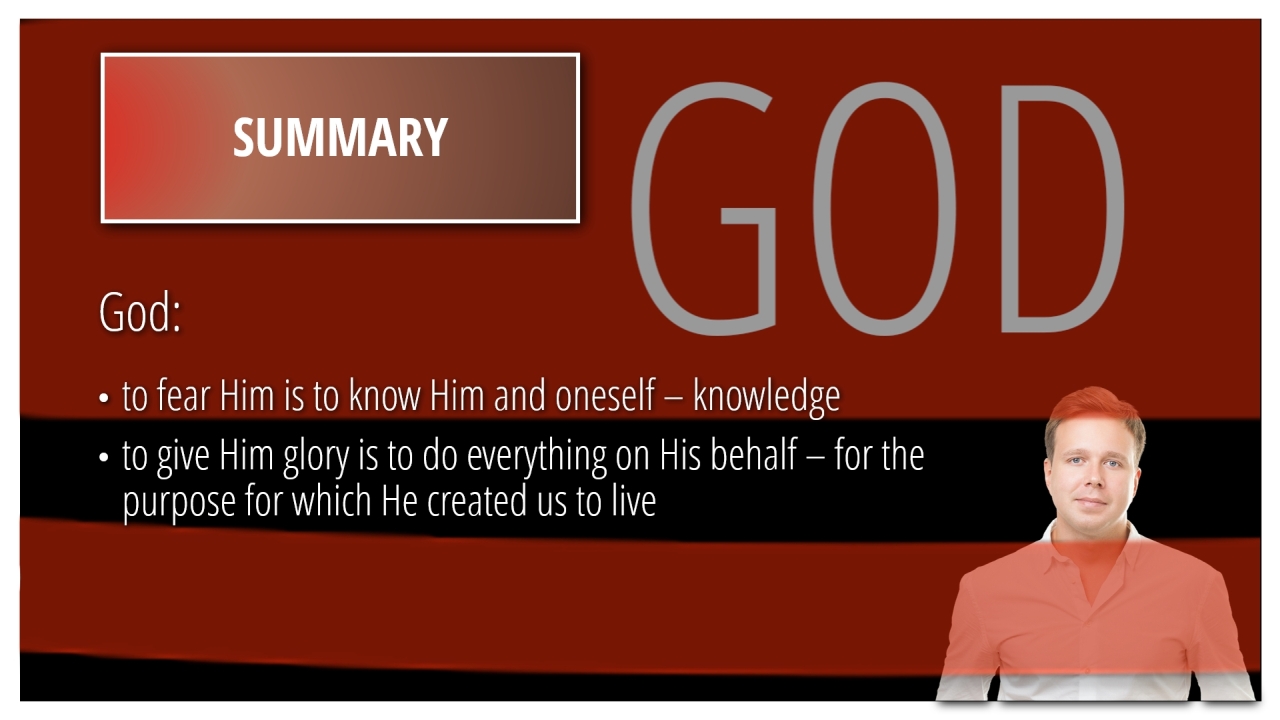 SUMMARY

GOD

God:

• to fear Him is to know Him and oneself – knowledge
• to give Him glory is to do everything on His behalf – for the purpose for which He created us to live